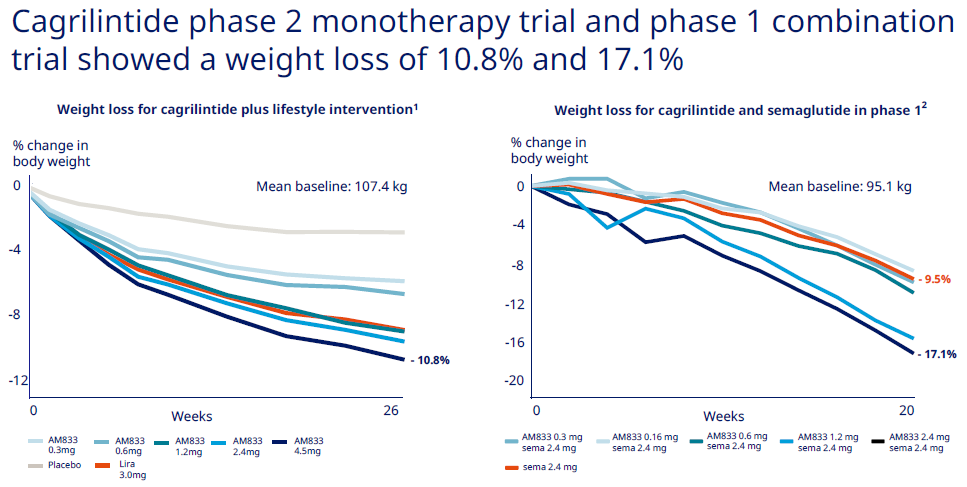 Cagrilintide phase 2 monotherapy trial and phase 1 combination trial showed a weight loss of 10.8% and 17.1%

Weight loss for cagrilintide plus lifestyle intervention$^1$

% change in body weight

Mean baseline: 107.4 kg

0

-4

-8

-12

- 10.8%

0

Weeks

26

AM833 0.3mg

AM833 0.6mg

AM833 1.2mg

AM833 2.4mg

AM833 4.5mg

Placebo

Lira 3.0mg

Weight loss for cagrilintide and semaglutide in phase 1$^2$

% change in body weight

Mean baseline: 95.1 kg

0

-4

-8

-12

-16

-20

- 9.5%

- 17.1%

0

Weeks

20

AM833 0.3 mg sema 2.4 mg

AM833 0.16 mg sema 2.4 mg

AM833 0.6 mg sema 2.4 mg

AM833 1.2 mg sema 2.4 mg

AM833 2.4 mg sema 2.4 mg

sema 2.4 mg